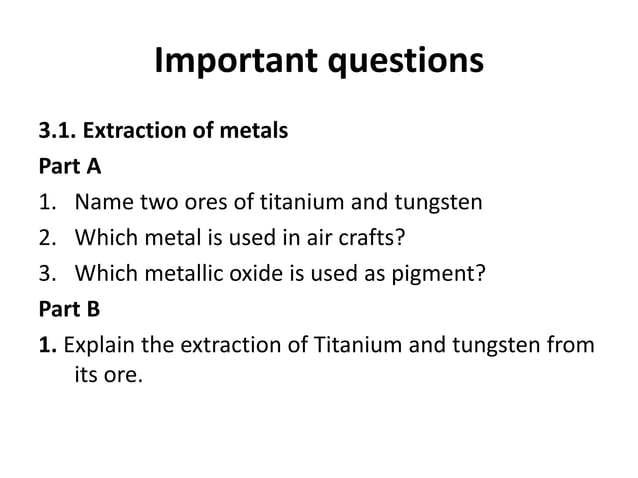 Important questions

3.1. Extraction of metals

Part A

1. Name two ores of titanium and tungsten
2. Which metal is used in air crafts?
3. Which metallic oxide is used as pigment?

Part B

1. Explain the extraction of Titanium and tungsten from its ore.